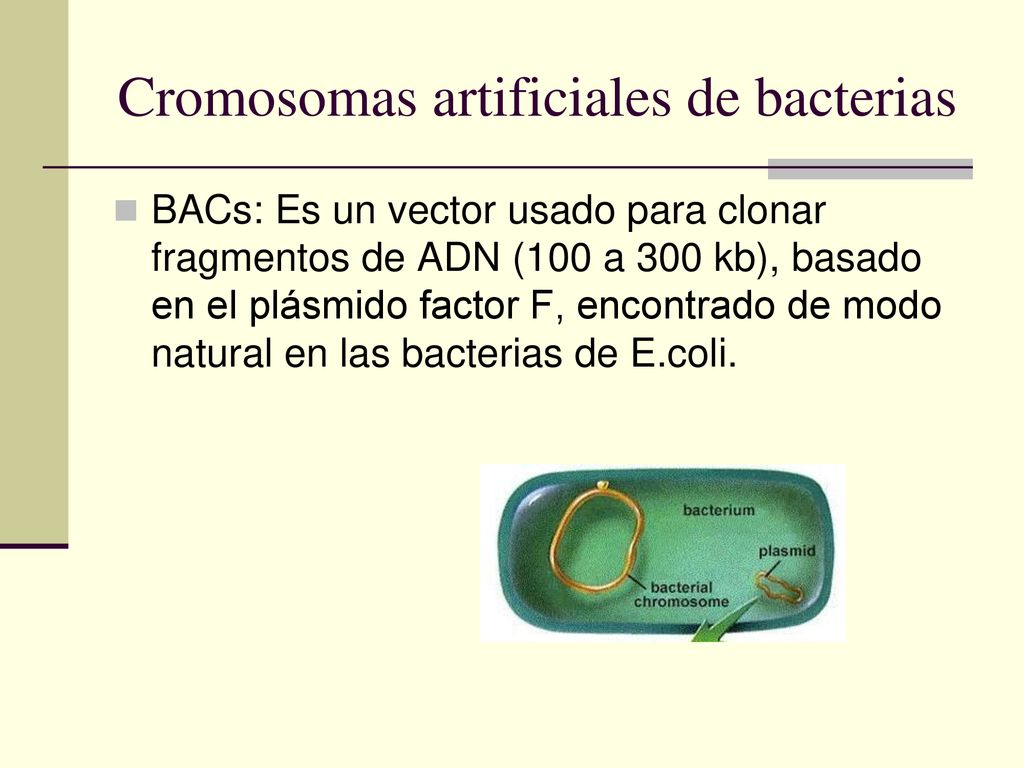 Cromosomas artificiales de bacterias

BACs: Es un vector usado para clonar fragmentos de ADN (100 a 300 kb), basado en el plásmido factor F, encontrado de modo natural en las bacterias de E.coli.

bacterium

plasmid

bacterial chromosome